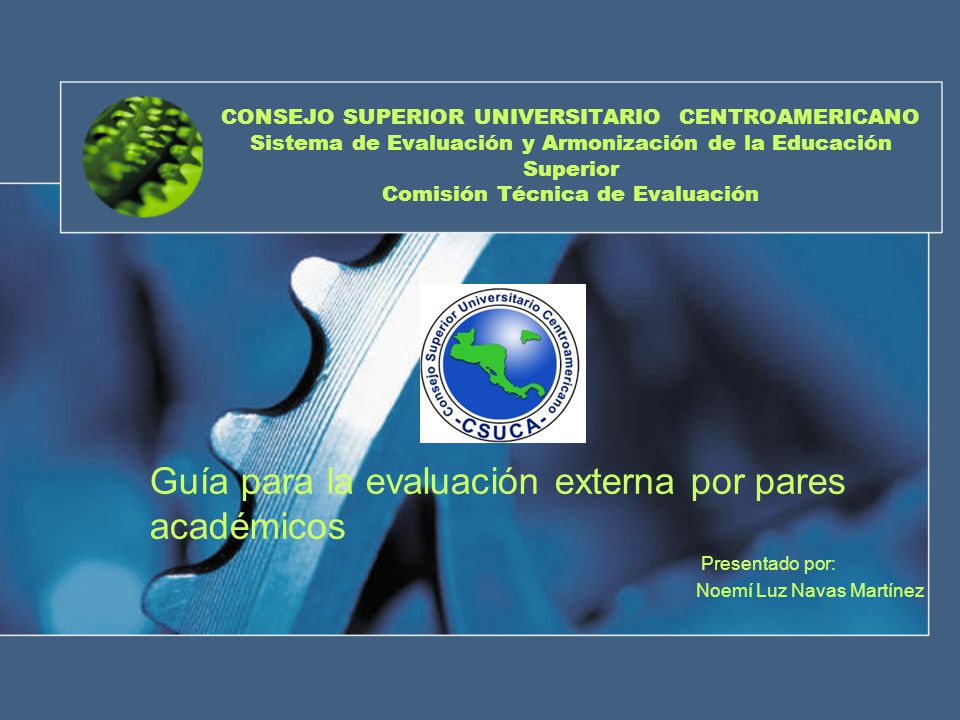 CONSEJO SUPERIOR UNIVERSITARIO CENTROAMERICANO
Sistema de Evaluación y Armonización de la Educación Superior
Comisión Técnica de Evaluación

Consejo Superior Universitario Centroamericano
-CSUCA-

Guía para la evaluación externa por pares académicos

Presentado por:
Noemí Luz Navas Martínez